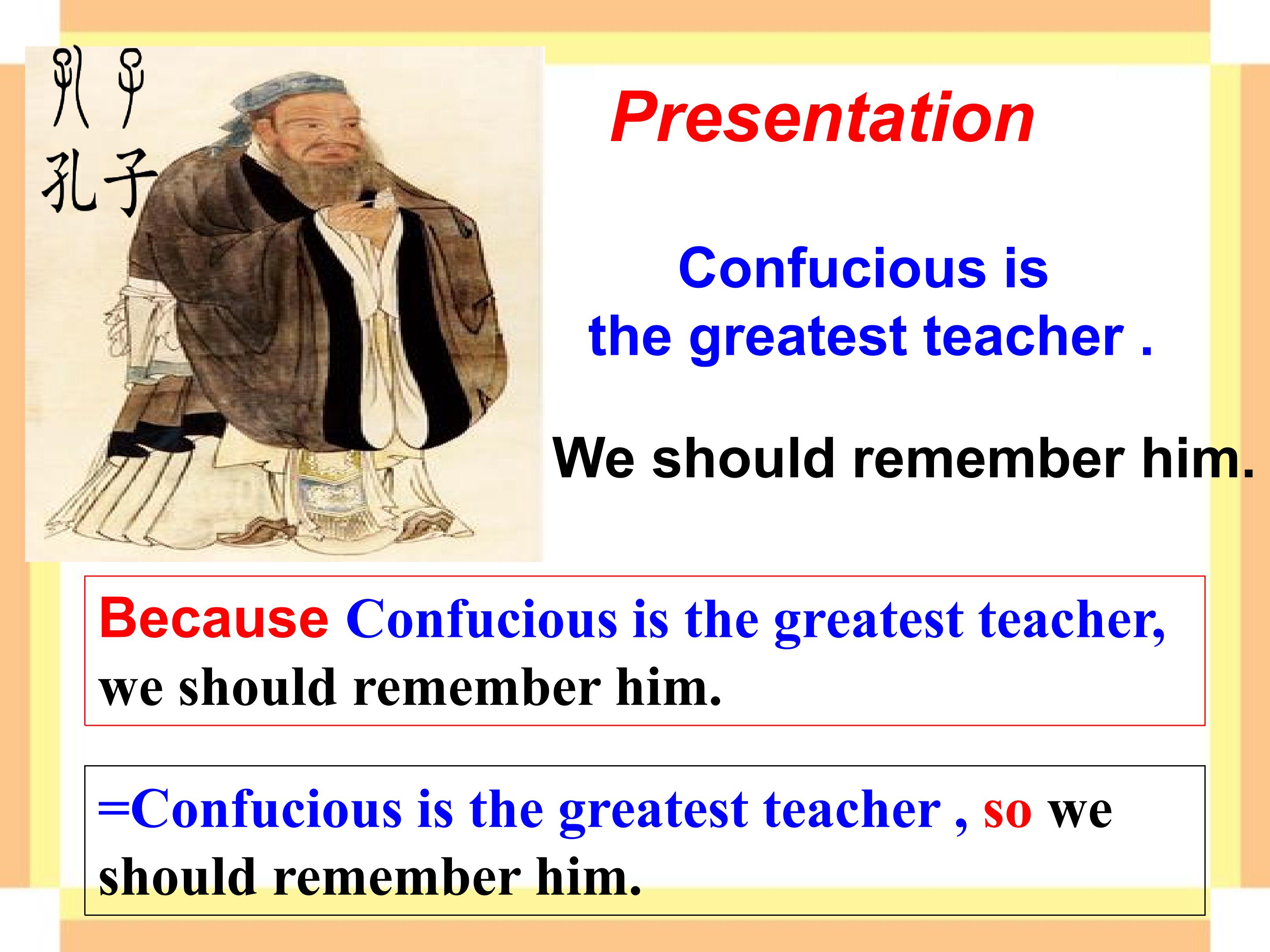 孔子
孔子

Presentation

Confucious is the greatest teacher .

We should remember him.

Because Confucious is the greatest teacher, we should remember him.

=Confucious is the greatest teacher , so we should remember him.